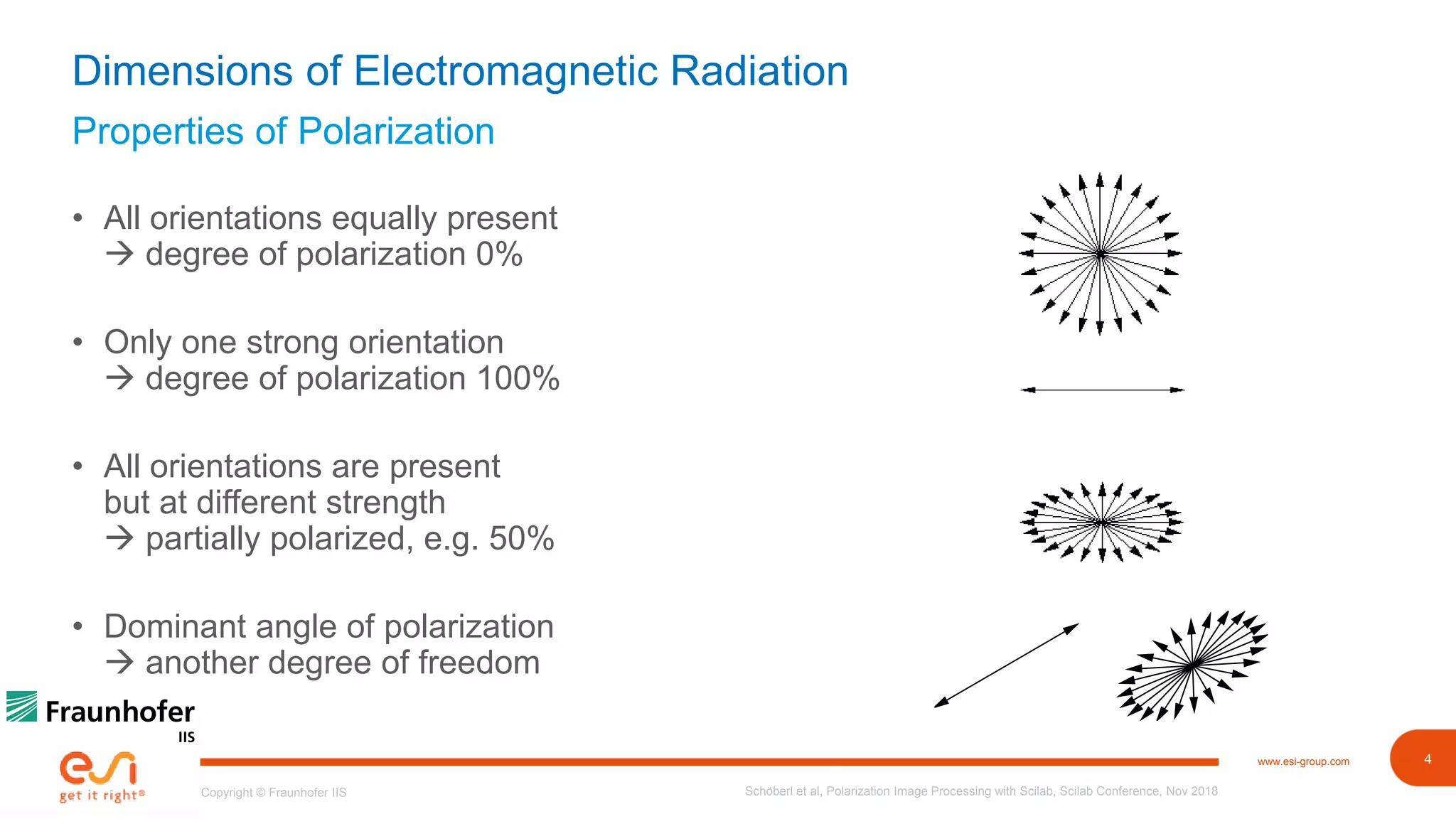 Dimensions of Electromagnetic Radiation

Properties of Polarization

• All orientations equally present
→ degree of polarization 0%

• Only one strong orientation
→ degree of polarization 100%

• All orientations are present but at different strength
→ partially polarized, e.g. 50%

• Dominant angle of polarization
→ another degree of freedom

Fraunhofer
IIS

esi
get it right®

Copyright © Fraunhofer IIS

Schöberl et al, Polarization Image Processing with Scilab, Scilab Conference, Nov 2018

www.esi-group.com

4